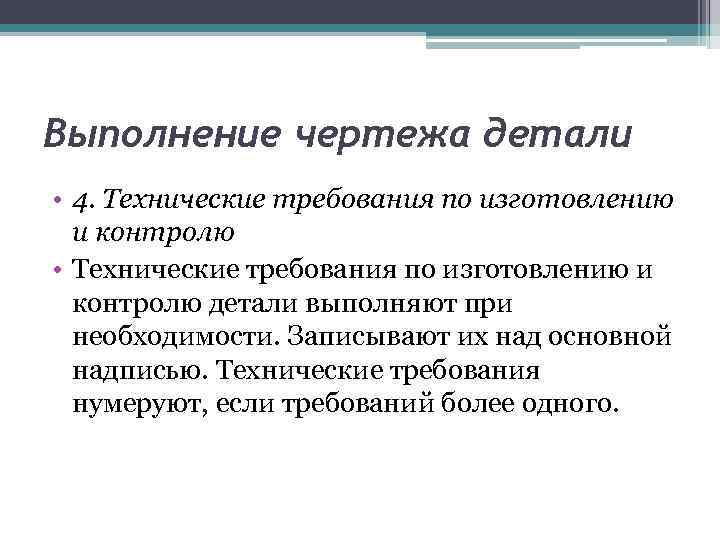 Выполнение чертежа детали

• 4. Технические требования по изготовлению и контролю

• Технические требования по изготовлению и контролю детали выполняют при необходимости. Записывают их над основной надписью. Технические требования нумеруют, если требований более одного.